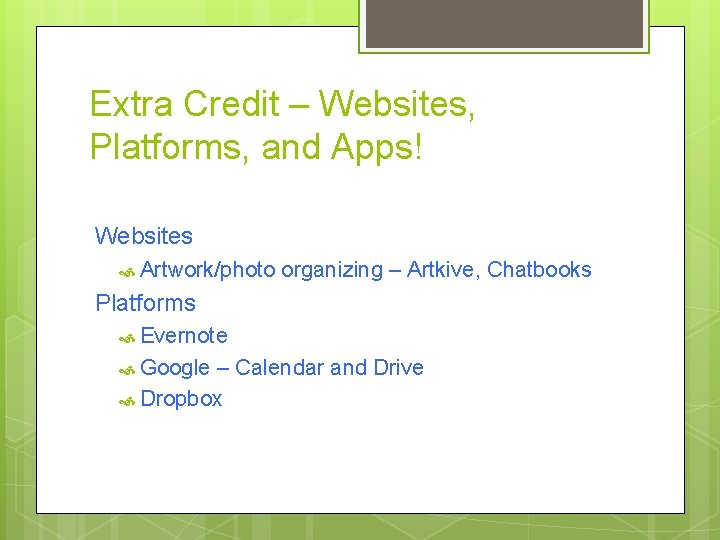 Extra Credit – Websites, Platforms, and Apps!

Websites

Artwork/photo organizing – Artkive, Chatbooks

Platforms

Evernote

Google – Calendar and Drive

Dropbox